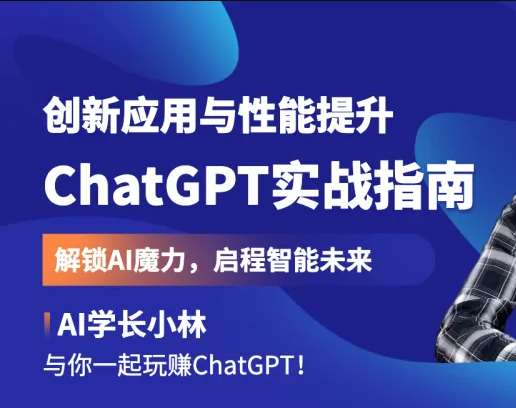 创新应用与性能提升

ChatGPT实战指南

解锁AI魔力，启程智能未来

AI学长小林

与你一起玩赚ChatGPT！